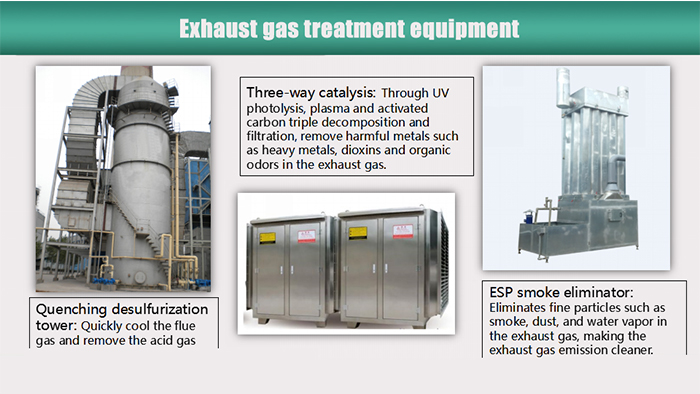 Exhaust gas treatment equipment

Three-way catalysis: Through UV photolysis, plasma and activated carbon triple decomposition and filtration, remove harmful metals such as heavy metals, dioxins and organic odors in the exhaust gas.

Quenching desulfurization tower: Quickly cool the flue gas and remove the acid gas

ESP smoke eliminator: Eliminates fine particles such as smoke, dust, and water vapor in the exhaust gas, making the exhaust gas emission cleaner.